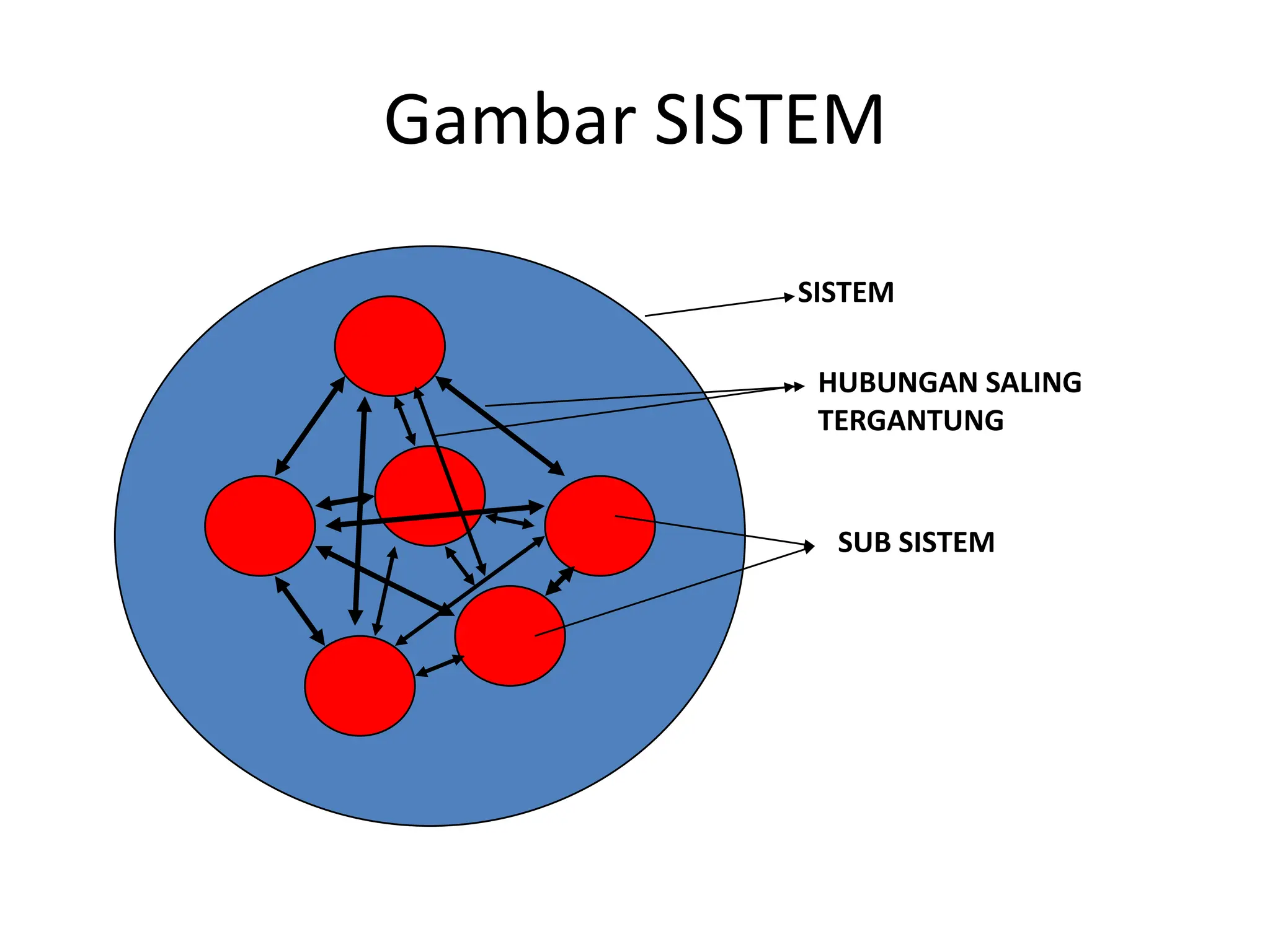 Gambar SISTEM

SISTEM

HUBUNGAN SALING TERGANTUNG

SUB SISTEM